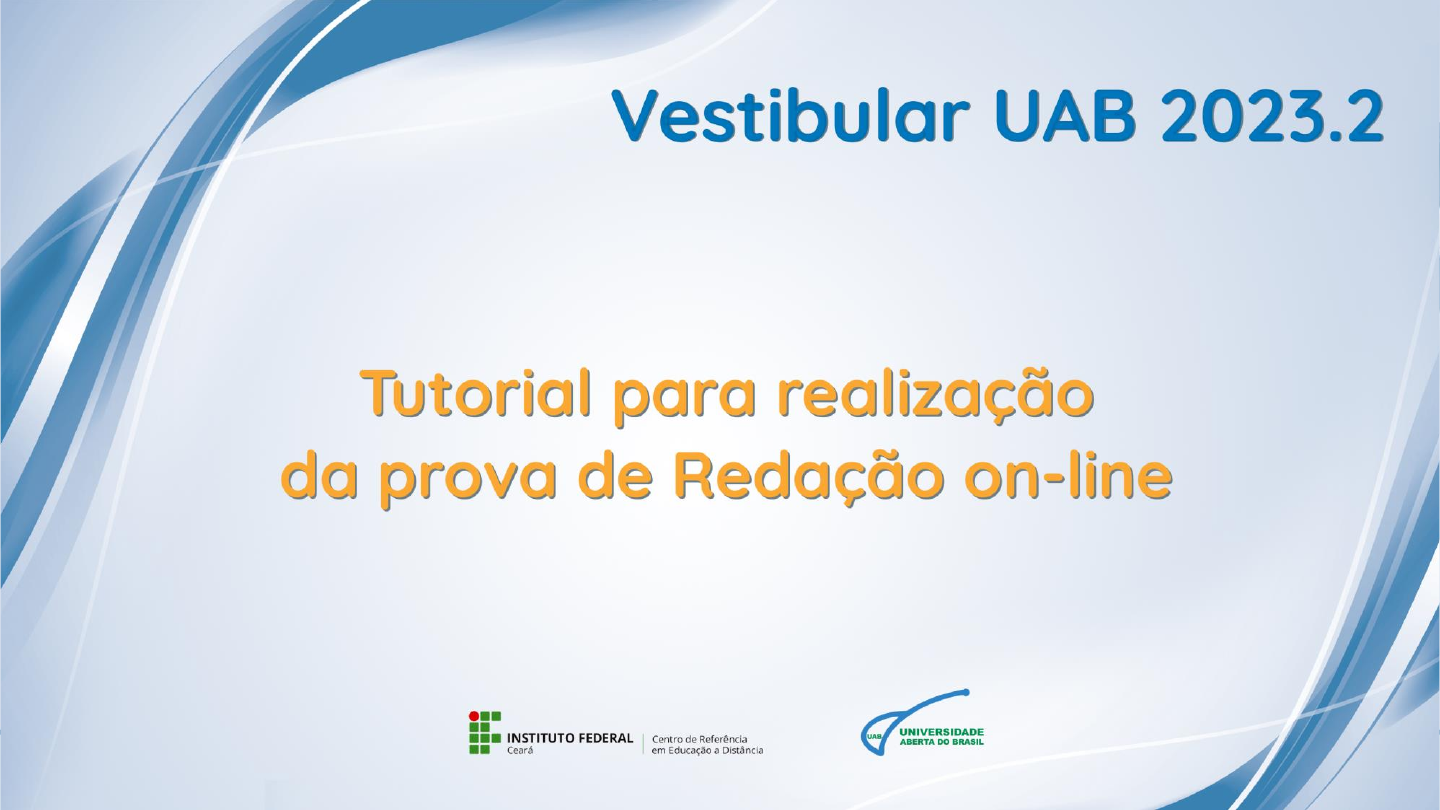 Vestibular UAB 2023.2

Tutorial para realização da prova de Redação on-line

INSTITUTO FEDERAL
Ceará
Centro de Referência em Educação a Distância

UAB
UNIVERSIDADE ABERTA DO BRASIL